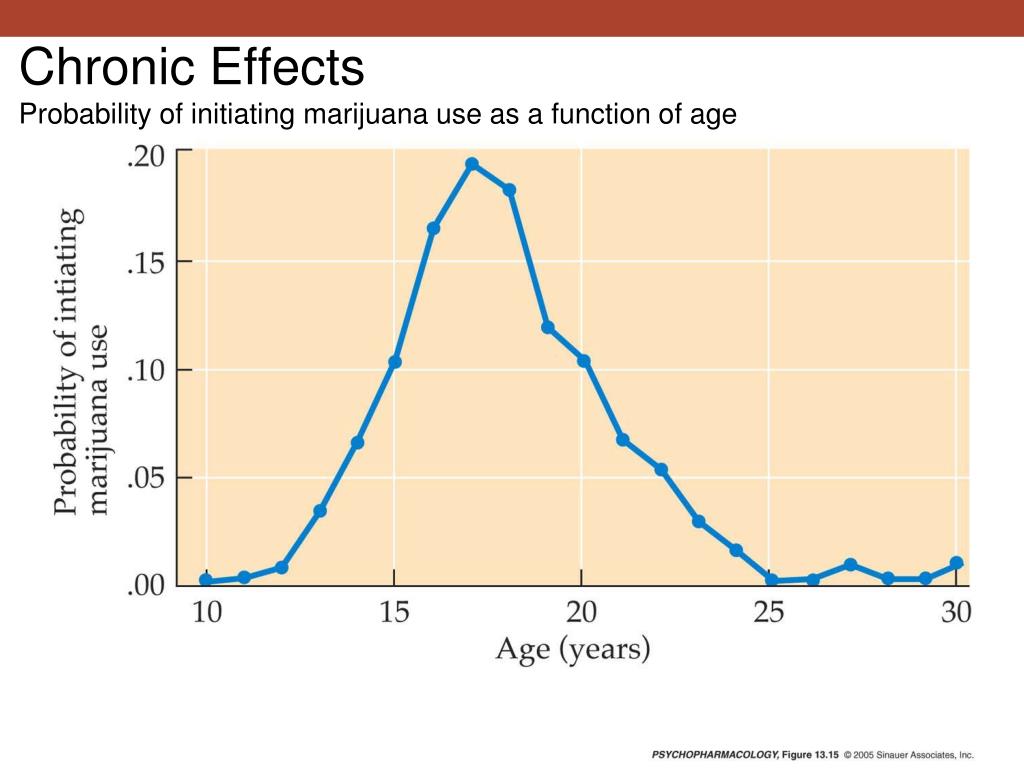 Chronic Effects
Probability of initiating marijuana use as a function of age

Probability of intiating marijuana use

.20
.15
.10
.05
.00

10
15
20
25
30

Age (years)

PSYCHOPHARMACOLOGY, Figure 13.15 © 2005 Sinauer Associates, Inc.